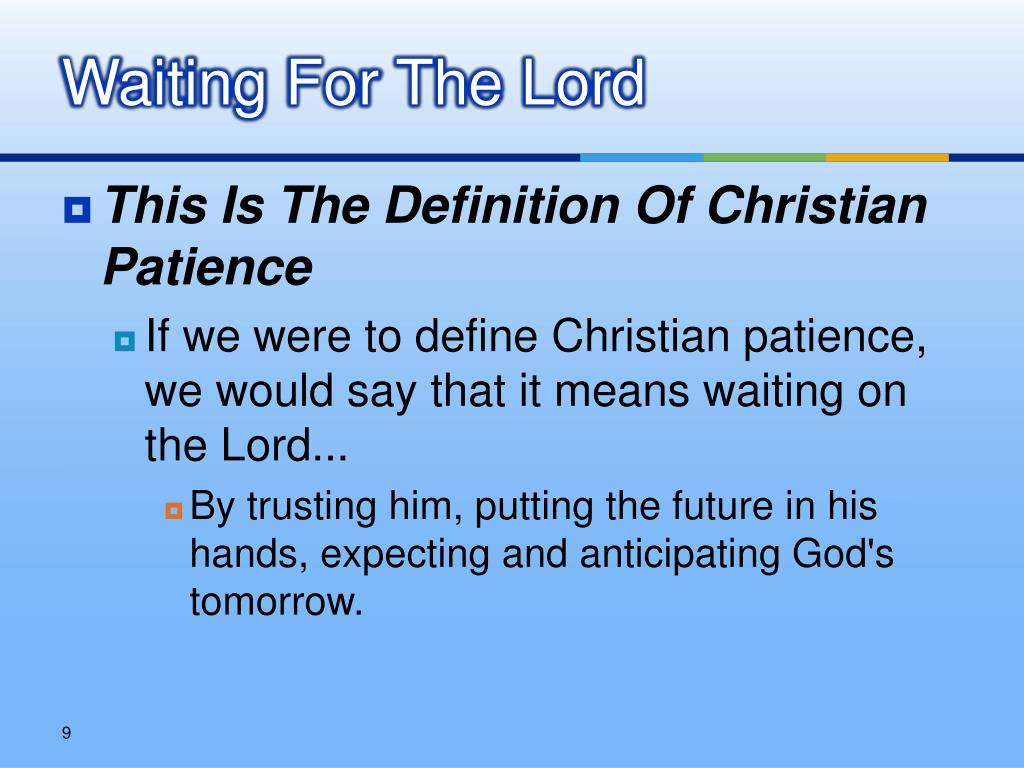 Waiting For The Lord

This Is The Definition Of Christian Patience

If we were to define Christian patience, we would say that it means waiting on the Lord...

By trusting him, putting the future in his hands, expecting and anticipating God's tomorrow.

9